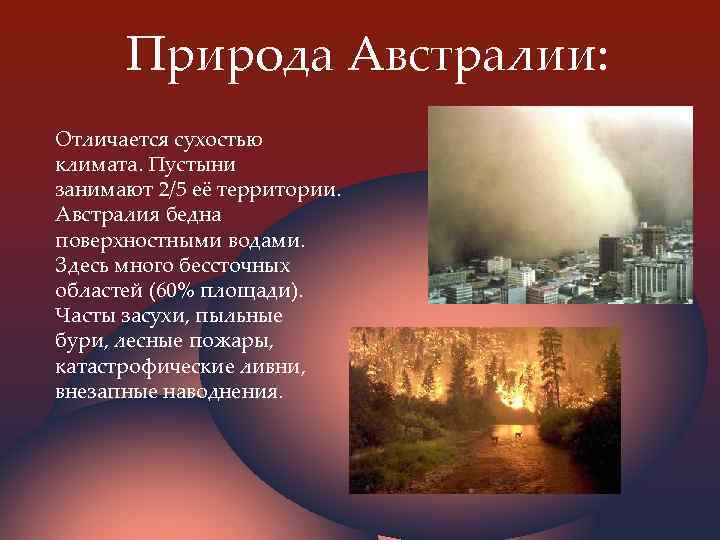 Природа Австралии:

Отличается сухостью климата. Пустыни занимают 2/5 её территории. Австралия бедна поверхностными водами. Здесь много бессточных областей (60% площади). Часты засухи, пыльные бури, лесные пожары, катастрофические ливни, внезапные наводнения.